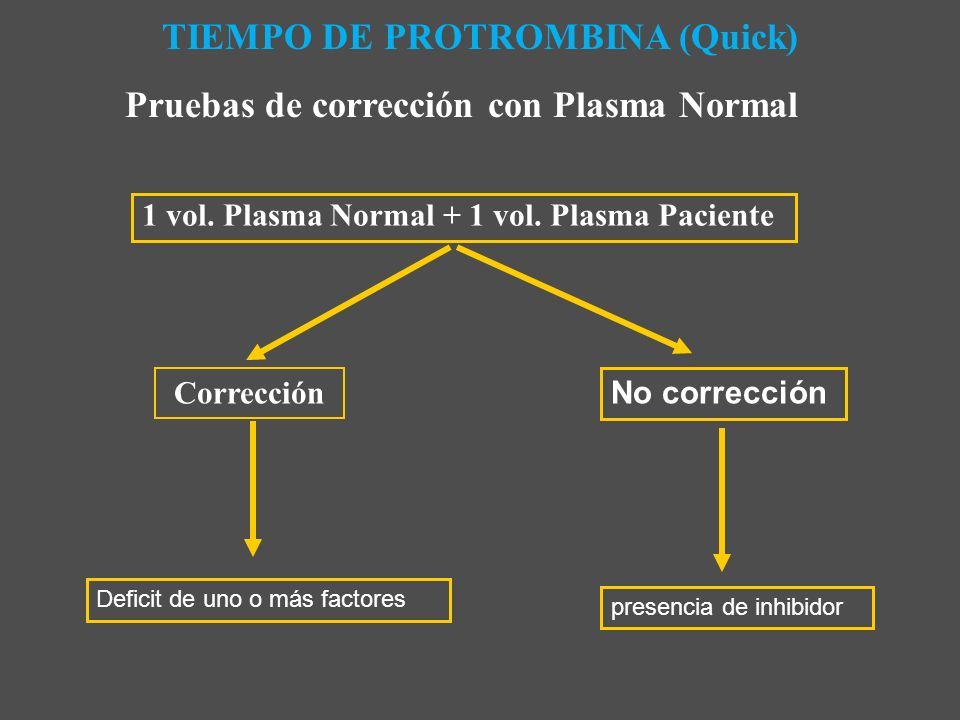 TIEMPO DE PROTROMBINA (Quick)

Pruebas de corrección con Plasma Normal

1 vol. Plasma Normal + 1 vol. Plasma Paciente

Corrección

No corrección

Deficit de uno o más factores

presencia de inhibidor